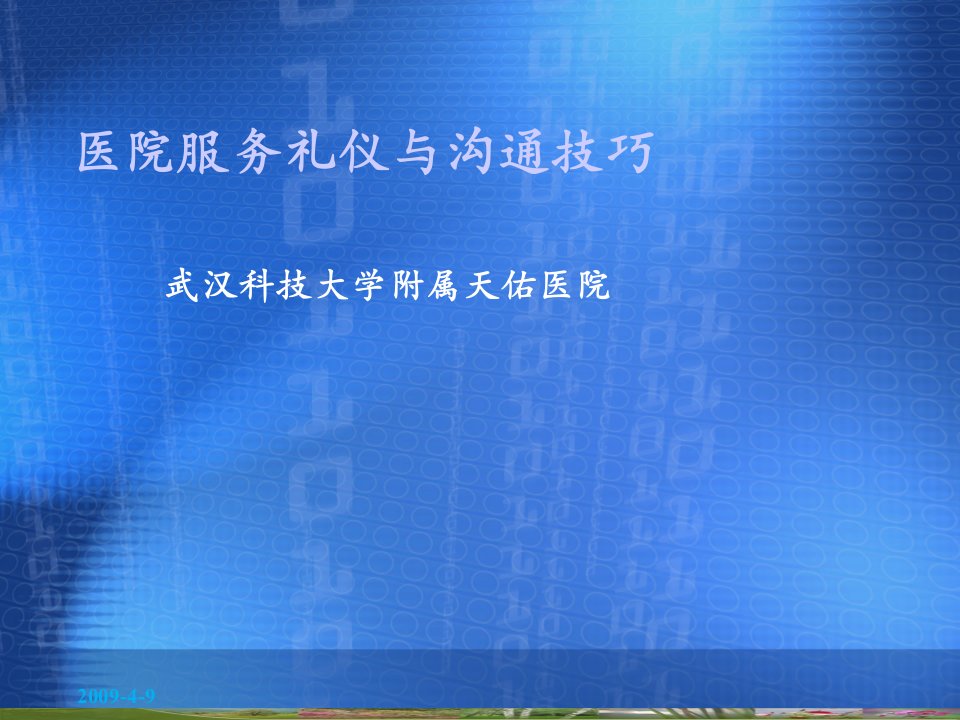 医院服务礼仪与沟通技巧

武汉科技大学附属天佑医院

2009-4-9